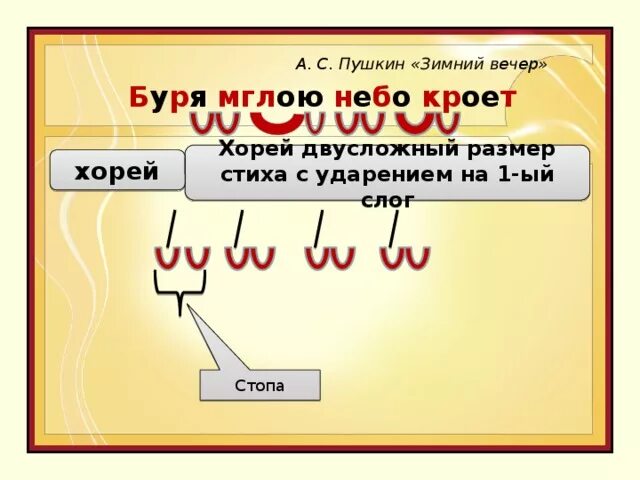 А. С. Пушкин «Зимний вечер»

Буря мглою небо кроет

хорей

Хорей двусложный размер стиха с ударением на 1-ый слог

Стопа